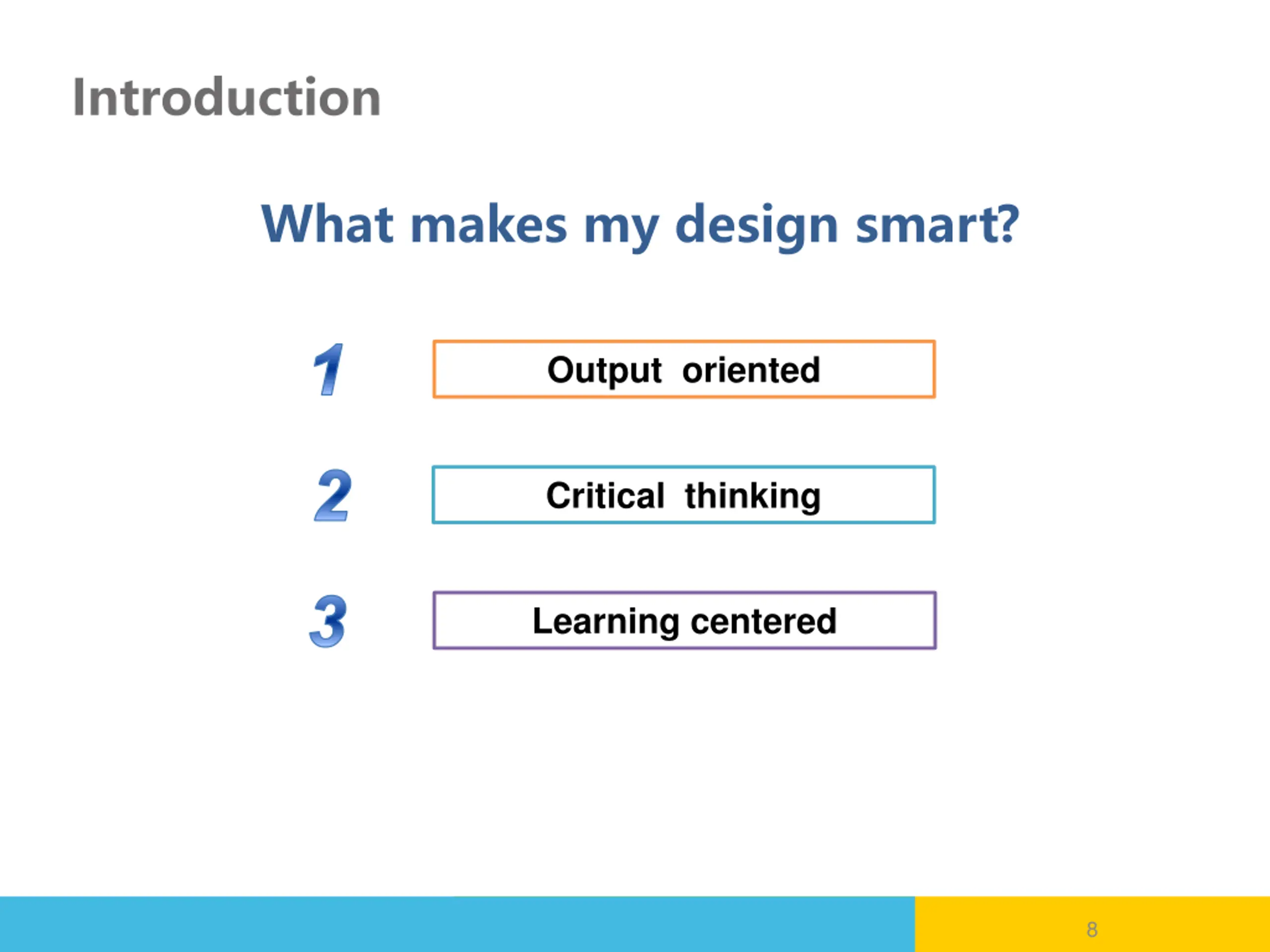 Introduction

What makes my design smart?

1 Output oriented

2 Critical thinking

3 Learning centered

8